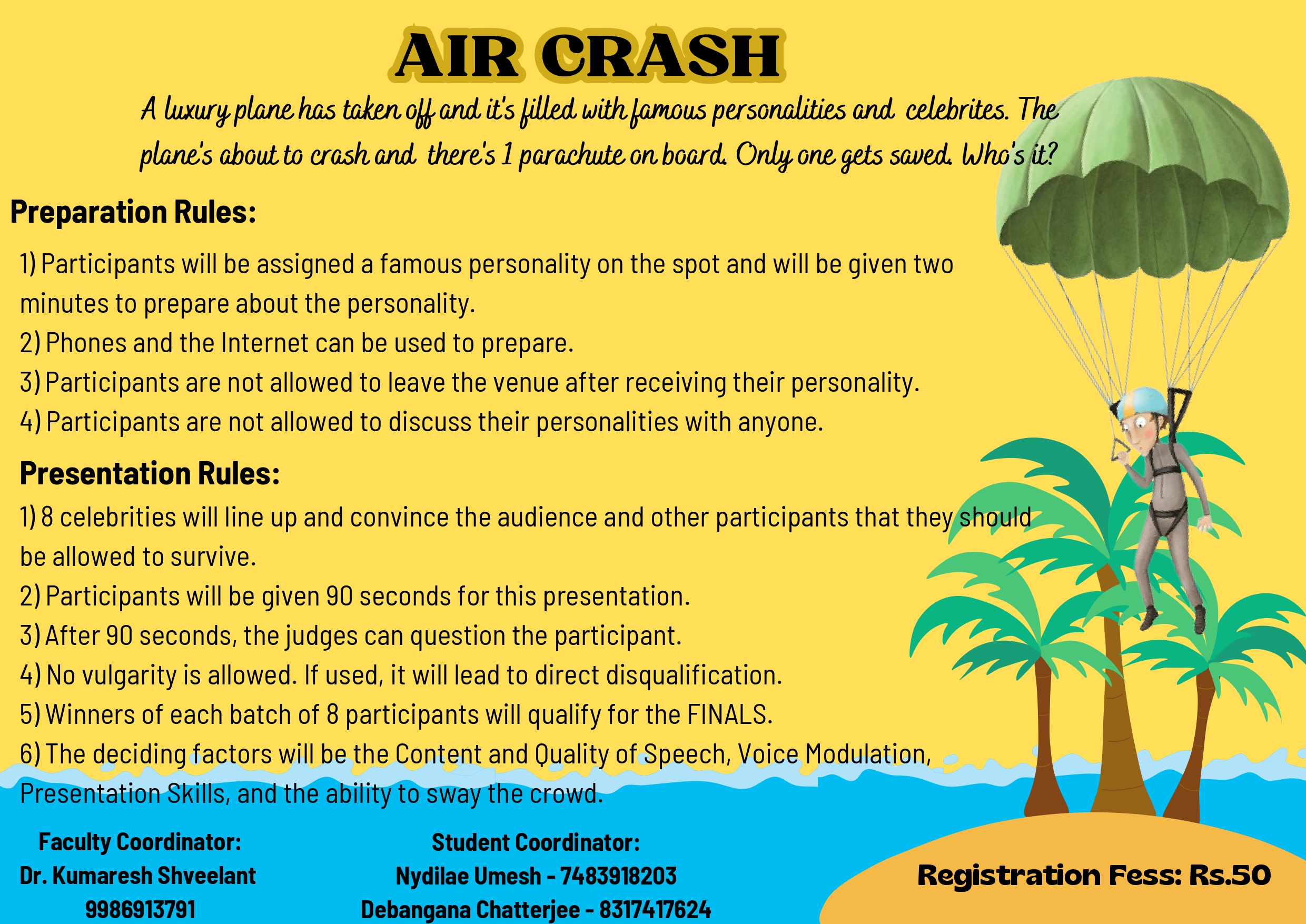 AIR CRASH

A luxury plane has taken off and it's filled with famous personalities and celebrites. The plane's about to crash and there's 1 parachute on board. Only one gets saved. Who's it?

Preparation Rules:

1) Participants will be assigned a famous personality on the spot and will be given two minutes to prepare about the personality.
2) Phones and the Internet can be used to prepare.
3) Participants are not allowed to leave the venue after receiving their personality.
4) Participants are not allowed to discuss their personalities with anyone.

Presentation Rules:

1) 8 celebrities will line up and convince the audience and other participants that they should be allowed to survive.
2) Participants will be given 90 seconds for this presentation.
3) After 90 seconds, the judges can question the participant.
4) No vulgarity is allowed. If used, it will lead to direct disqualification.
5) Winners of each batch of 8 participants will qualify for the FINALS.
6) The deciding factors will be the Content and Quality of Speech, Voice Modulation, Presentation Skills, and the ability to sway the crowd.

Faculty Coordinator:
Dr. Kumaresh Shveelant
9986913791

Student Coordinator:
Nydilae Umesh - 7483918203
Debangana Chatterjee - 8317417624

Registration Fess: Rs.50